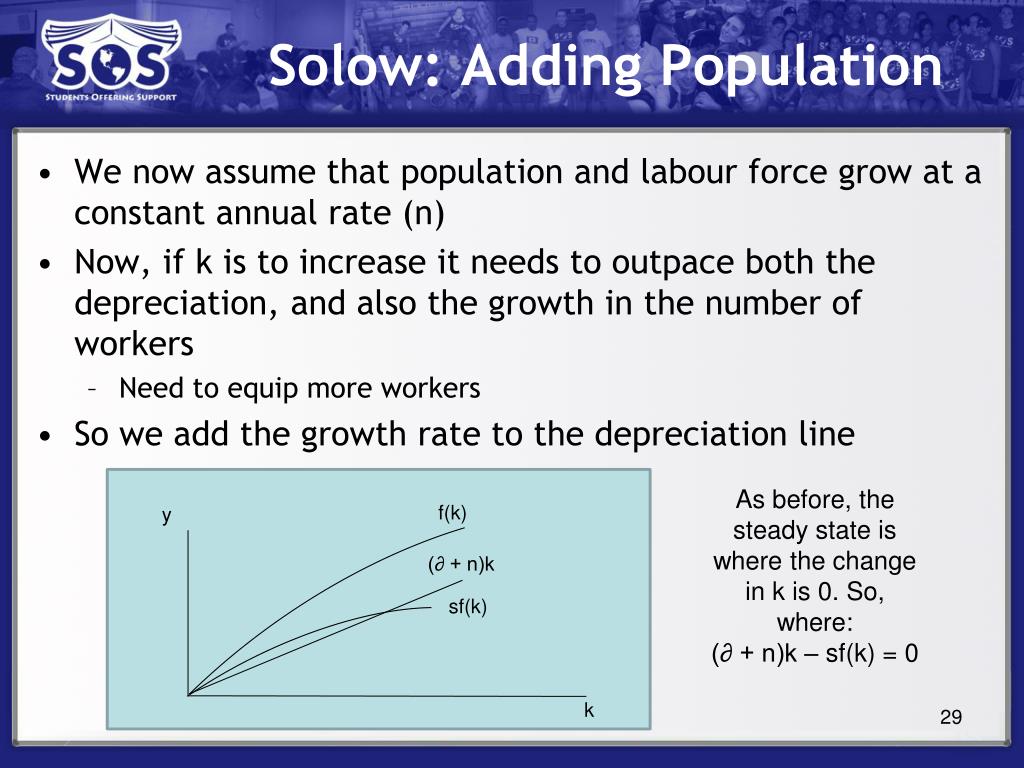 SOS
STUDENTS OFFERING SUPPORT

Solow: Adding Population

• We now assume that population and labour force grow at a constant annual rate (n)
• Now, if k is to increase it needs to outpace both the depreciation, and also the growth in the number of workers
– Need to equip more workers
• So we add the growth rate to the depreciation line

y
f(k)
(∂ + n)k
sf(k)
k

As before, the steady state is where the change in k is 0. So, where:
(∂ + n)k – sf(k) = 0

29